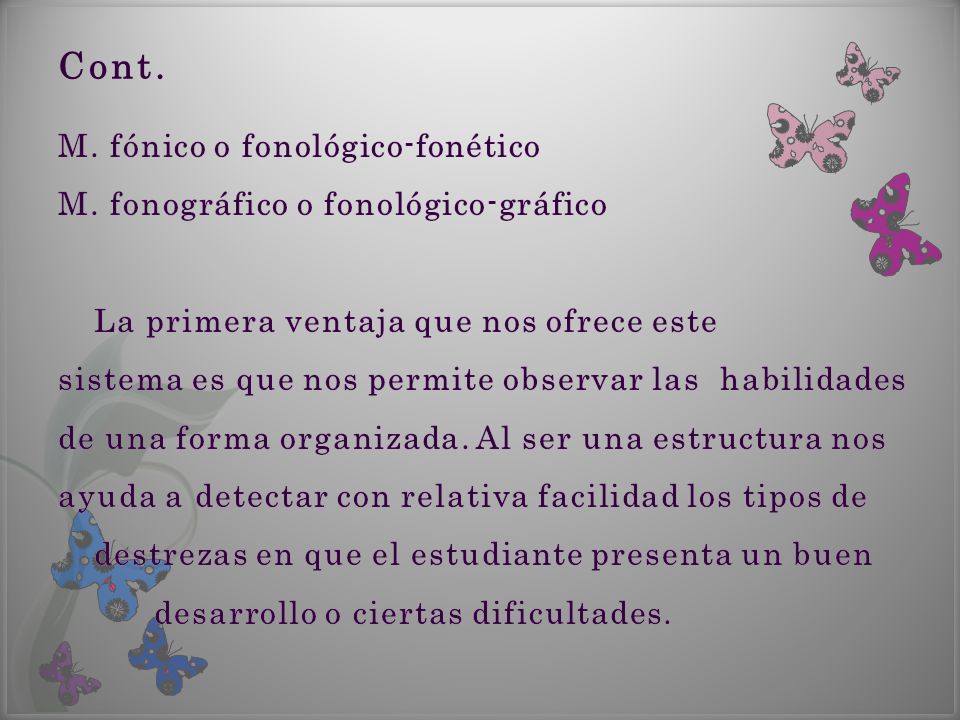 Cont.

M. fónico o fonológico-fonético

M. fonográfico o fonológico-gráfico

La primera ventaja que nos ofrece este sistema es que nos permite observar las habilidades de una forma organizada. Al ser una estructura nos ayuda a detectar con relativa facilidad los tipos de destrezas en que el estudiante presenta un buen desarrollo o ciertas dificultades.